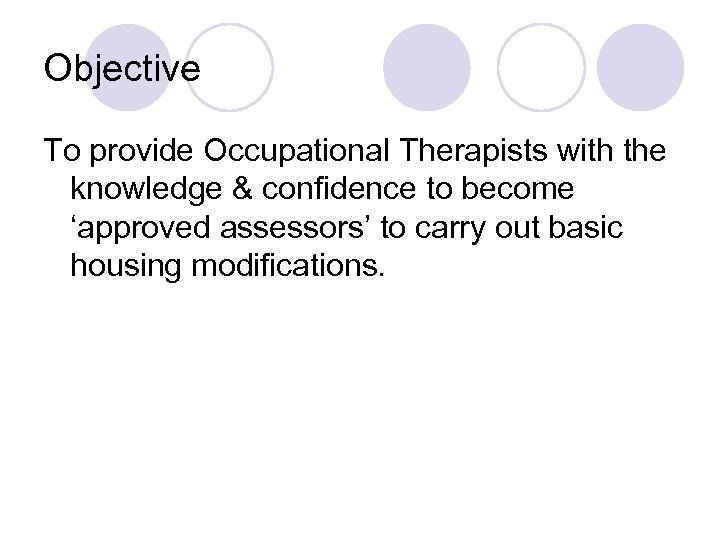 Objective

To provide Occupational Therapists with the knowledge & confidence to become ‘approved assessors’ to carry out basic housing modifications.